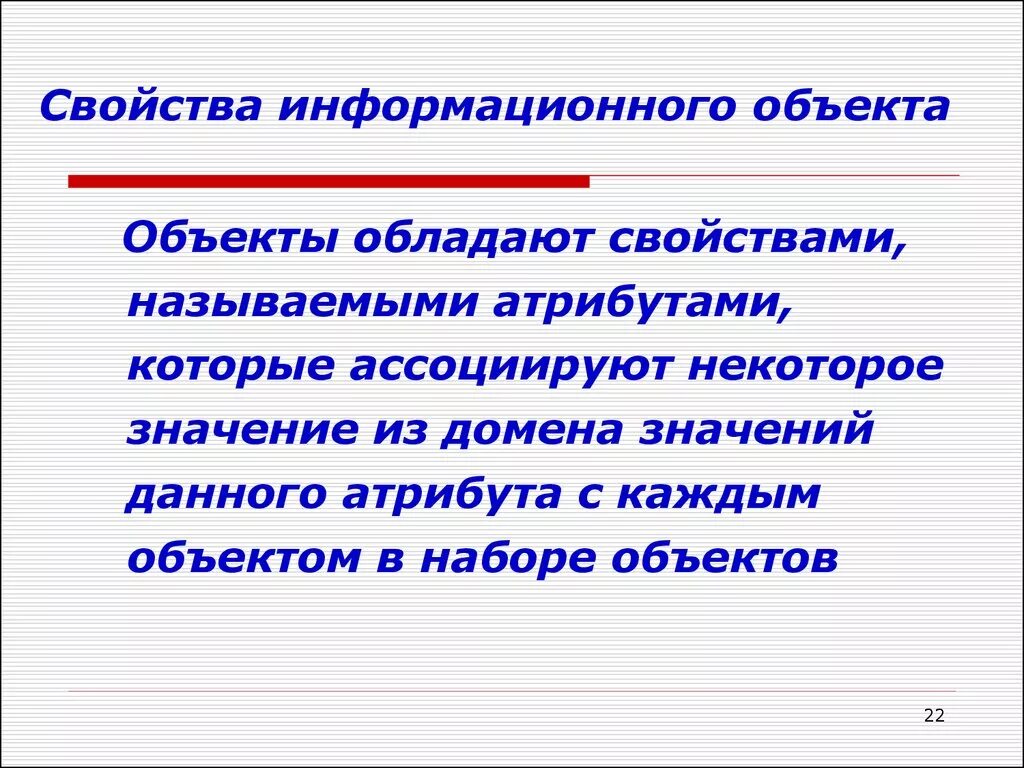 Свойства информационного объекта

Объекты обладают свойствами, называемыми атрибутами, которые ассоциируют некоторое значение из домена значений данного атрибута с каждым объектом в наборе объектов

22